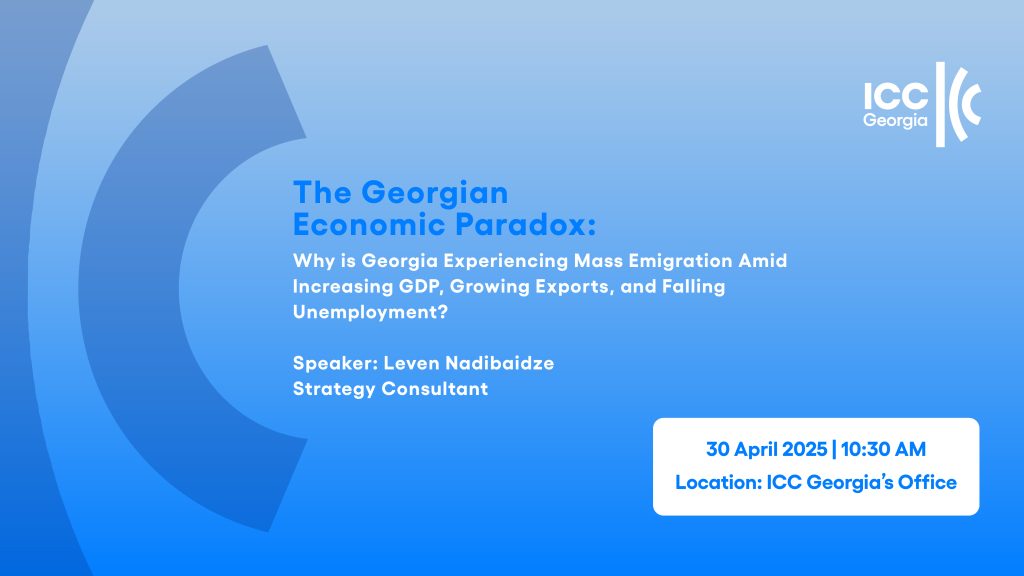 ICC
Georgia

The Georgian Economic Paradox:

Why is Georgia Experiencing Mass Emigration Amid Increasing GDP, Growing Exports, and Falling Unemployment?

Speaker: Leven Nadibaidze
Strategy Consultant

30 April 2025 | 10:30 AM
Location: ICC Georgia's Office